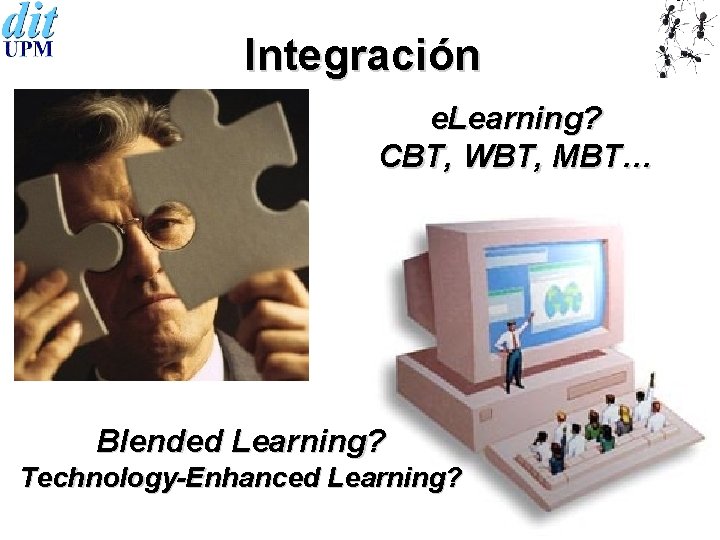 dit
UPM

Integración

eLearning?
CBT, WBT, MBT…

Blended Learning?
Technology-Enhanced Learning?